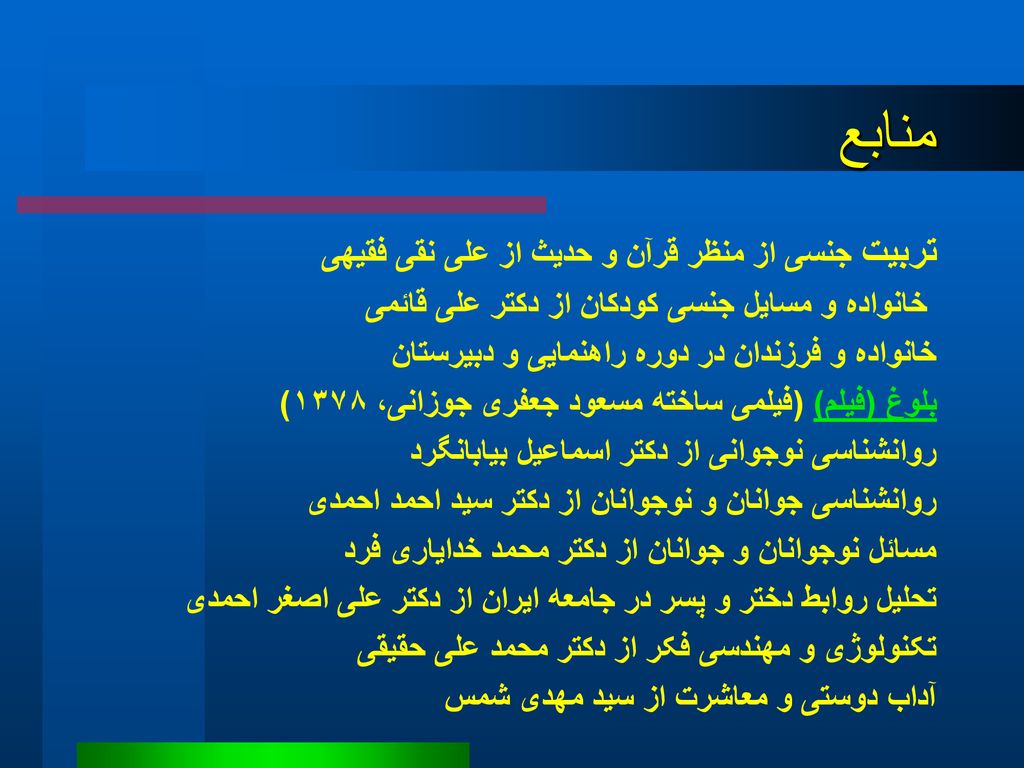 منابع

تربیت جنسی از منظر قرآن و حدیث از علی نقی فقیهی

خانواده و مسایل جنسی کودکان از دکتر علی قائمی

خانواده و فرزندان در دوره راهنمایی و دبیرستان

بلوغ (فیلم) (فیلمی ساخته مسعود جعفری جوزانی، ۱۳۷۸)

روانشناسی نوجوانی از دکتر اسماعیل بیابانگرد

روانشناسی جوانان و نوجوانان از دکتر سید احمد احمدی

مسائل نوجوانان و جوانان از دکتر محمد خدایاری فرد

تحلیل روابط دختر و پسر در جامعه ایران از دکتر علی اصغر احمدی

تکنولوژی و مهندسی فکر از دکتر محمد علی حقیقی

آداب دوستی و معاشرت از سید مهدی شمس